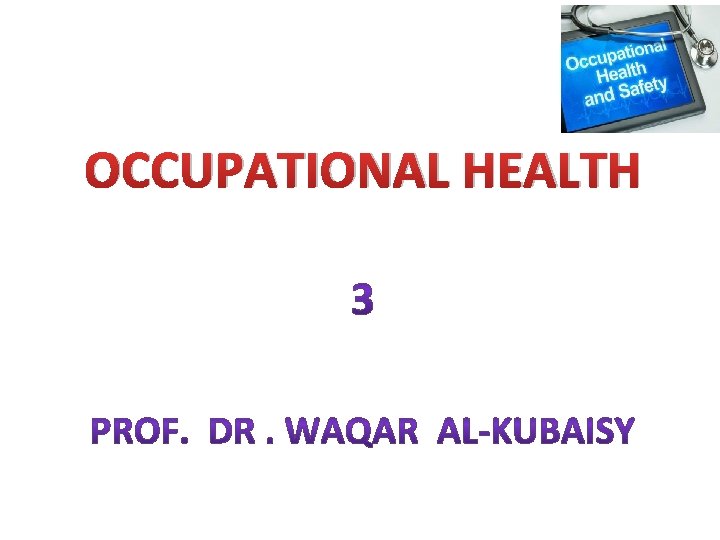 Occupational Health and Safety

OCCUPATIONAL HEALTH

3

PROF. DR . WAQAR AL-KUBAISY